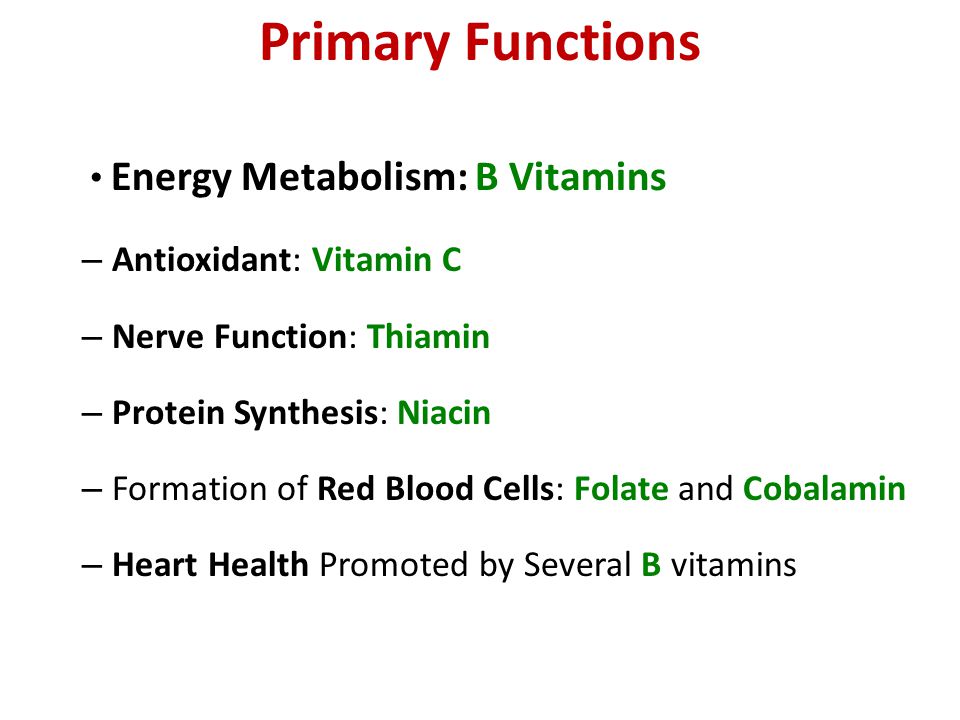 Primary Functions

• Energy Metabolism: B Vitamins

– Antioxidant: Vitamin C

– Nerve Function: Thiamin

– Protein Synthesis: Niacin

– Formation of Red Blood Cells: Folate and Cobalamin

– Heart Health Promoted by Several B vitamins